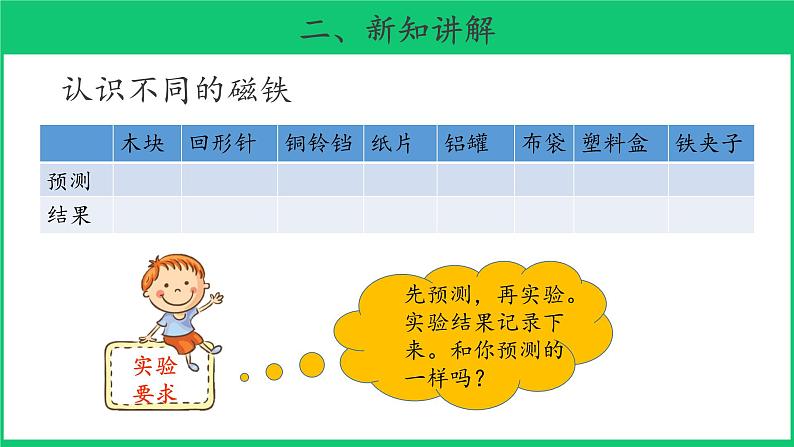 二、新知讲解

认识不同的磁铁

| | 木块 | 回形针 | 铜铃铛 | 纸片 | 铝罐 | 布袋 | 塑料盒 | 铁夹子 |
|---|---|---|---|---|---|---|---|---|
| 预测 | | | | | | | | |
| 结果 | | | | | | | | |

实验要求

先预测，再实验。实验结果记录下来。和你预测的一样吗？